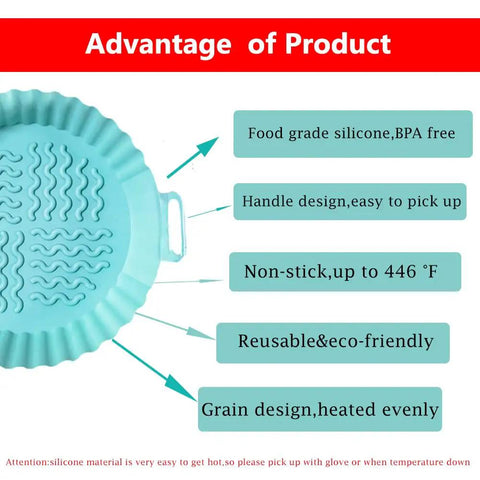 Advantage of Product

Food grade silicone,BPA free

Handle design,easy to pick up

Non-stick,up to 446 °F

Reusable&eco-friendly

Grain design,heated evenly

Attention:silicone material is very easy to get hot,so please pick up with glove or when temperature down